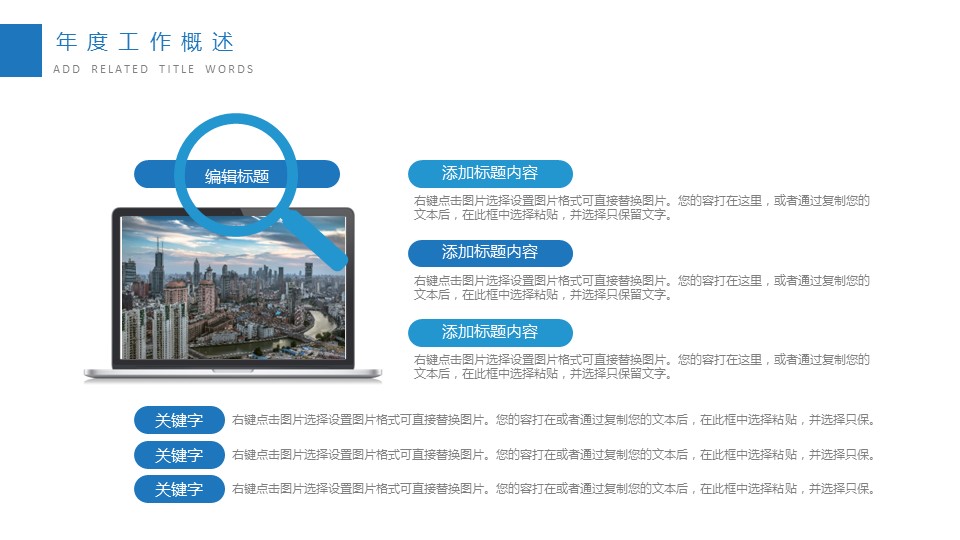 年度工作概述
ADD RELATED TITLE WORDS

编辑标题

添加标题内容
右键点击图片选择设置图片格式可直接替换图片。您的容打在这里，或者通过复制您的文本后，在此框中选择粘贴，并选择只保留文字。

添加标题内容
右键点击图片选择设置图片格式可直接替换图片。您的容打在这里，或者通过复制您的文本后，在此框中选择粘贴，并选择只保留文字。

添加标题内容
右键点击图片选择设置图片格式可直接替换图片。您的容打在这里，或者通过复制您的文本后，在此框中选择粘贴，并选择只保留文字。

关键字 右键点击图片选择设置图片格式可直接替换图片。您的容打在或者通过复制您的文本后，在此框中选择粘贴，并选择只保。

关键字 右键点击图片选择设置图片格式可直接替换图片。您的容打在或者通过复制您的文本后，在此框中选择粘贴，并选择只保。

关键字 右键点击图片选择设置图片格式可直接替换图片。您的容打在或者通过复制您的文本后，在此框中选择粘贴，并选择只保。